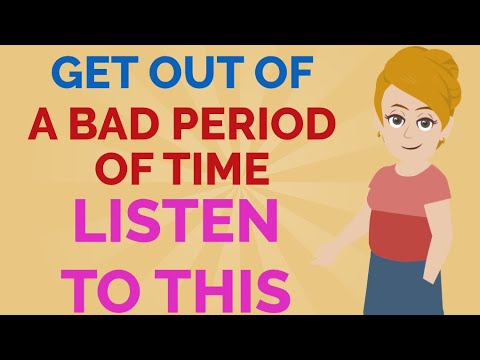 GET OUT OF
A BAD PERIOD
OF TIME
LISTEN
TO THIS